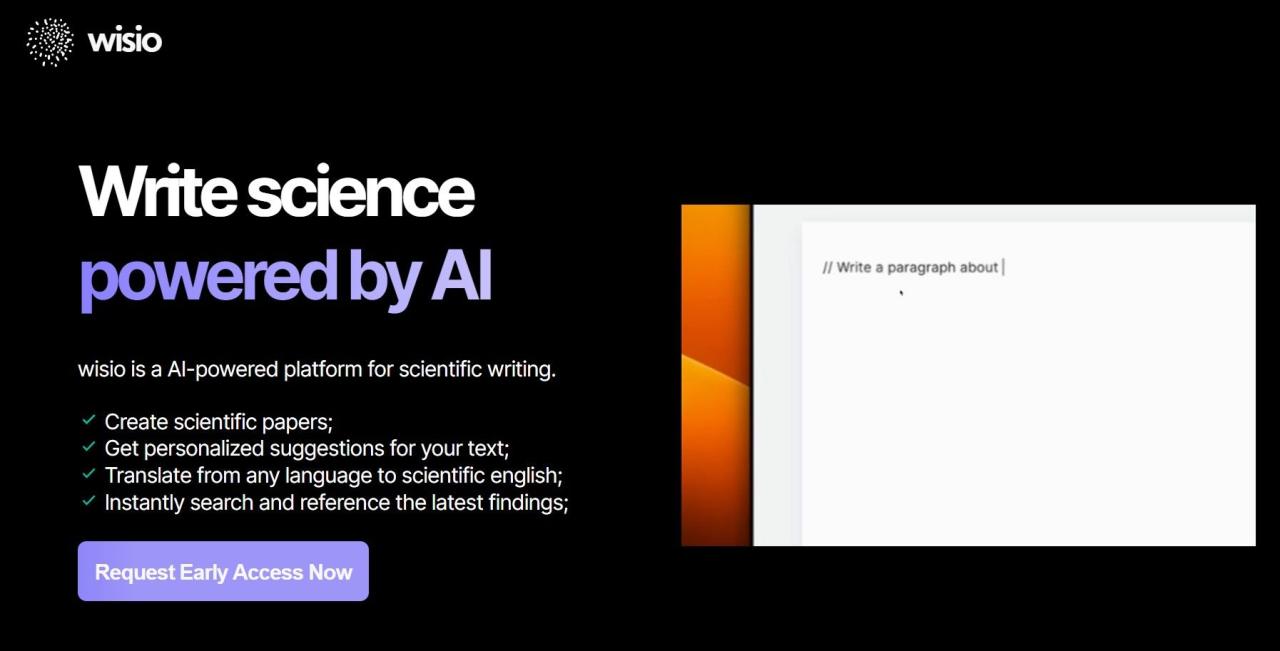 wisio

Write science
powered by AI

wisio is a AI-powered platform for scientific writing.

✓ Create scientific papers;
✓ Get personalized suggestions for your text;
✓ Translate from any language to scientific english;
✓ Instantly search and reference the latest findings;

Request Early Access Now

// Write a paragraph about